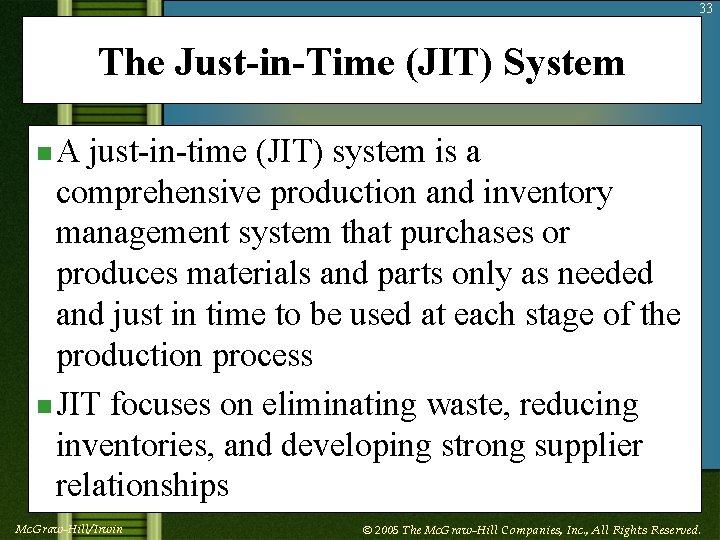 33

The Just-in-Time (JIT) System

A just-in-time (JIT) system is a comprehensive production and inventory management system that purchases or produces materials and parts only as needed and just in time to be used at each stage of the production process

JIT focuses on eliminating waste, reducing inventories, and developing strong supplier relationships

McGraw-Hill/Irwin

© 2005 The McGraw-Hill Companies, Inc., All Rights Reserved.